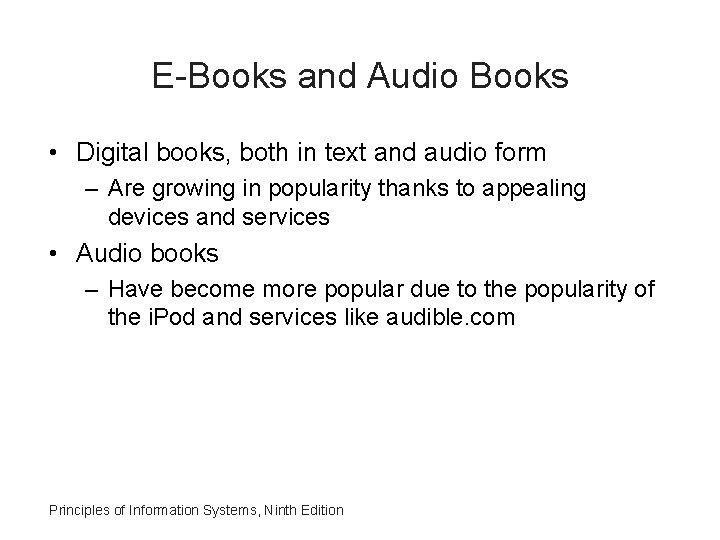 E-Books and Audio Books

• Digital books, both in text and audio form
– Are growing in popularity thanks to appealing devices and services

• Audio books
– Have become more popular due to the popularity of the iPod and services like audible.com

Principles of Information Systems, Ninth Edition